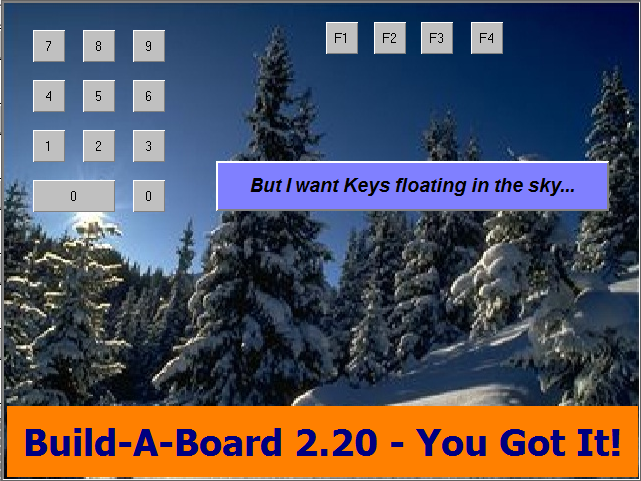 7 8 9
4 5 6
1 2 3
0 0

F1 F2 F3 F4

But I want Keys floating in the sky...

Build-A-Board 2.20 - You Got It!